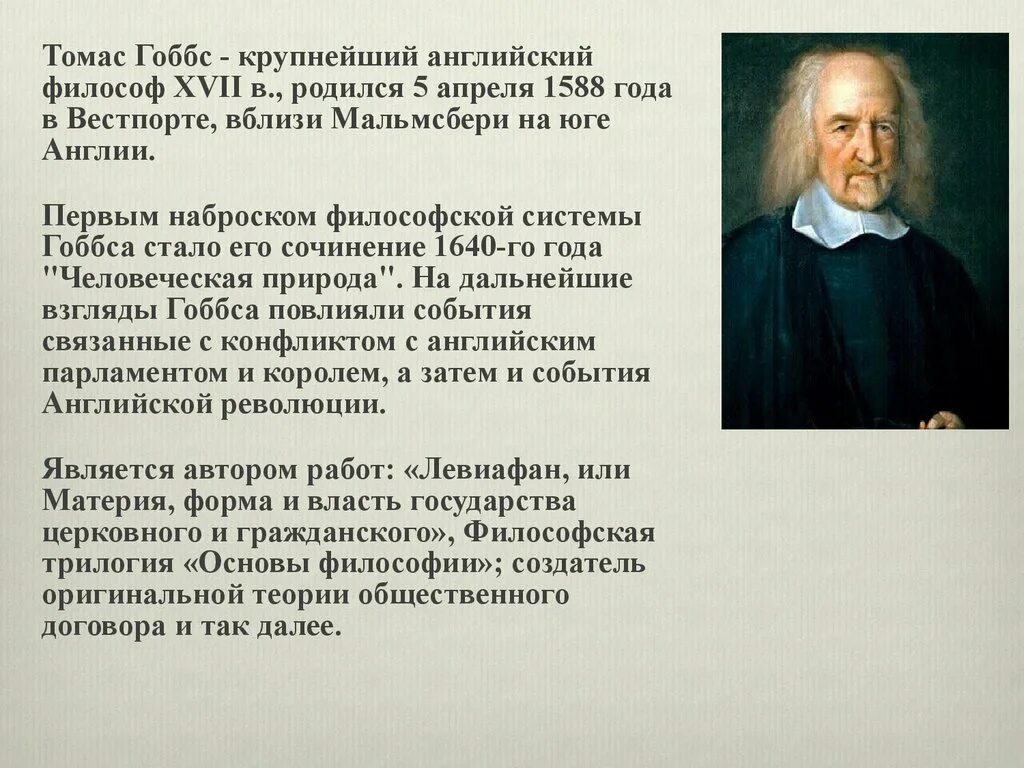 Томас Гоббс - крупнейший английский философ XVII в., родился 5 апреля 1588 года в Вестпорте, вблизи Мальмсбери на юге Англии.

Первым наброском философской системы Гоббса стало его сочинение 1640-го года "Человеческая природа". На дальнейшие взгляды Гоббса повлияли события связанные с конфликтом с английским парламентом и королем, а затем и события Английской революции.

Является автором работ: «Левиафан, или Материя, форма и власть государства церковного и гражданского», Философская трилогия «Основы философии»; создатель оригинальной теории общественного договора и так далее.